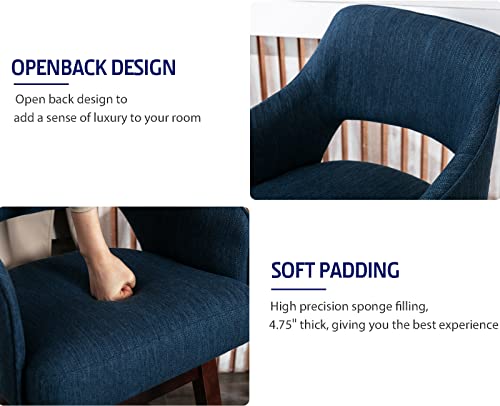 OPENBACK DESIGN

Open back design to add a sense of luxury to your room

SOFT PADDING

High precision sponge filling, 4.75" thick, giving you the best experience